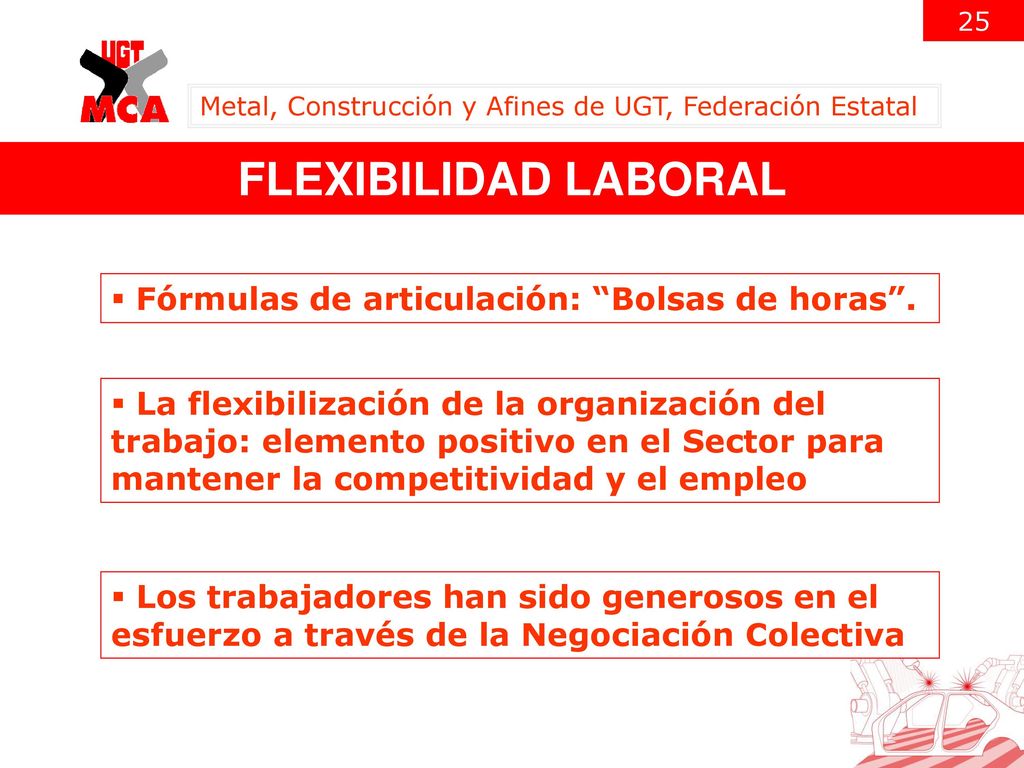 25

UGT MCA

Metal, Construcción y Afines de UGT, Federación Estatal

FLEXIBILIDAD LABORAL

▪ Fórmulas de articulación: “Bolsas de horas”.

▪ La flexibilización de la organización del trabajo: elemento positivo en el Sector para mantener la competitividad y el empleo

▪ Los trabajadores han sido generosos en el esfuerzo a través de la Negociación Colectiva